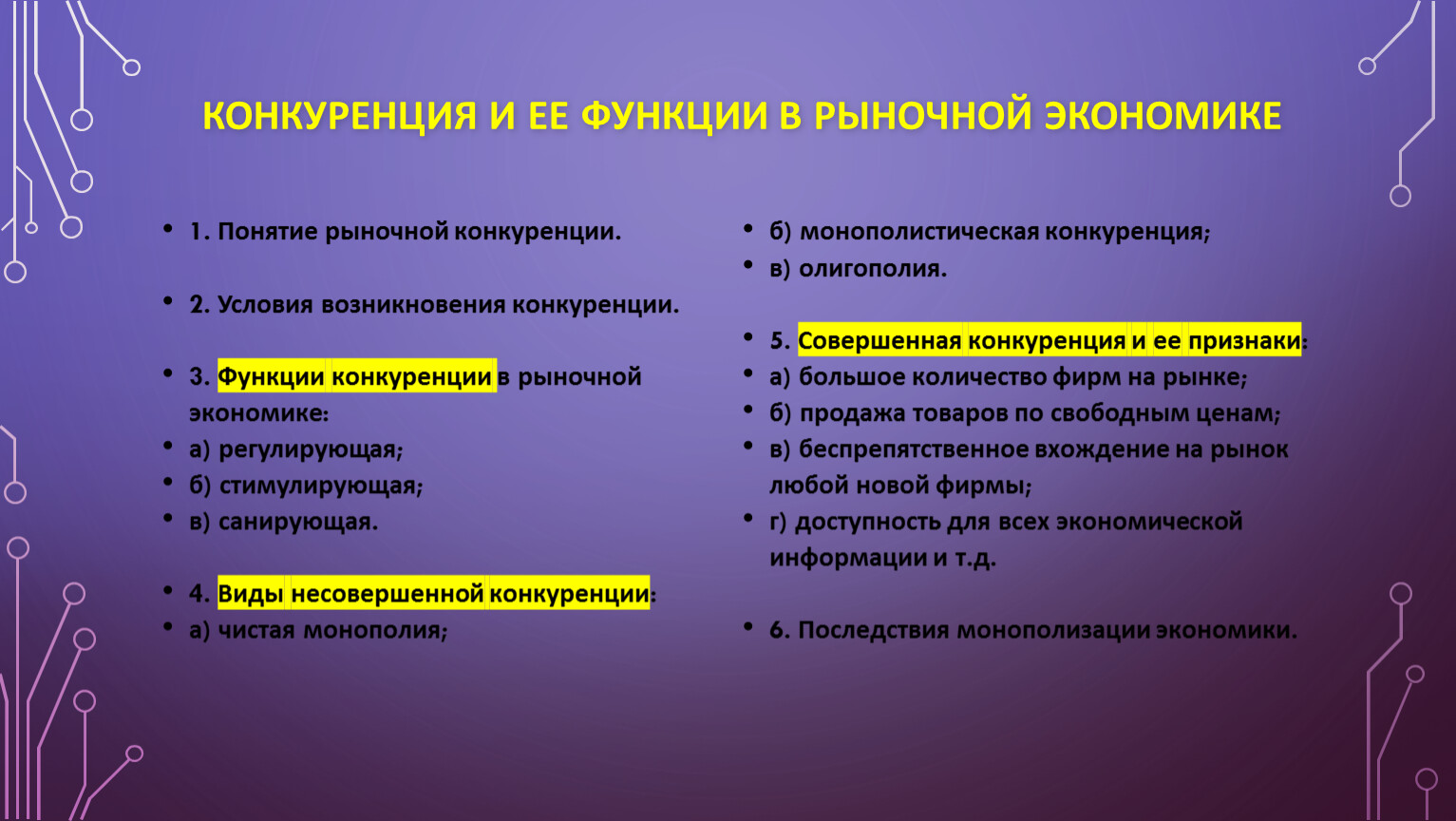 КОНКУРЕНЦИЯ И ЕЕ ФУНКЦИИ В РЫНОЧНОЙ ЭКОНОМИКЕ

• 1. Понятие рыночной конкуренции.

• 2. Условия возникновения конкуренции.

• 3. Функции конкуренции в рыночной экономике:
• а) регулирующая;
• б) стимулирующая;
• в) санирующая.

• 4. Виды несовершенной конкуренции:
• а) чистая монополия;

• б) монополистическая конкуренция;
• в) олигополия.

• 5. Совершенная конкуренция и ее признаки:
• а) большое количество фирм на рынке;
• б) продажа товаров по свободным ценам;
• в) беспрепятственное вхождение на рынок любой новой фирмы;
• г) доступность для всех экономической информации и т.д.

• 6. Последствия монополизации экономики.